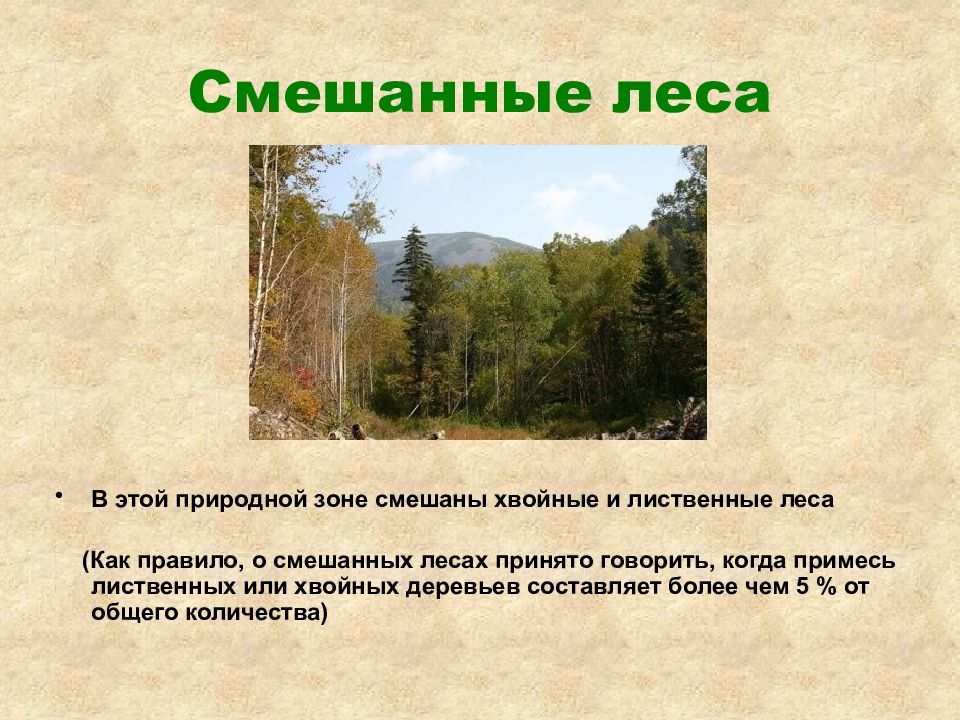 Смешанные леса

• В этой природной зоне смешаны хвойные и лиственные леса

(Как правило, о смешанных лесах принято говорить, когда примесь лиственных или хвойных деревьев составляет более чем 5 % от общего количества)